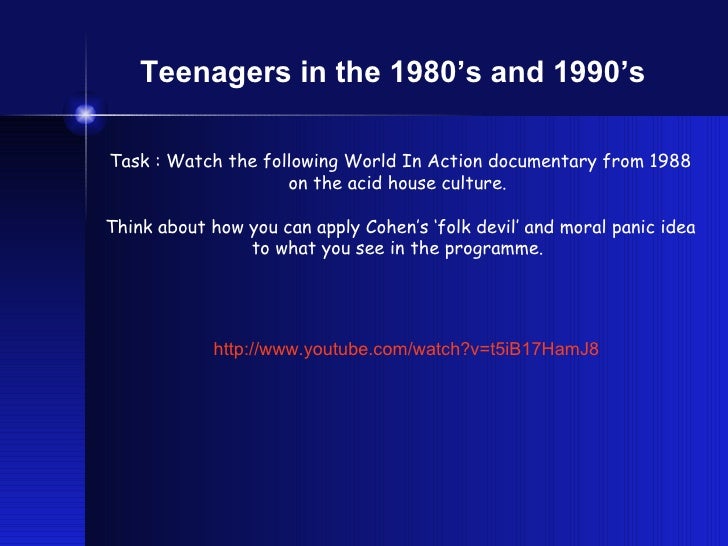 Teenagers in the 1980’s and 1990’s

Task : Watch the following World In Action documentary from 1988 on the acid house culture.

Think about how you can apply Cohen’s ‘folk devil’ and moral panic idea to what you see in the programme.

http://www.youtube.com/watch?v=t5iB17HamJ8